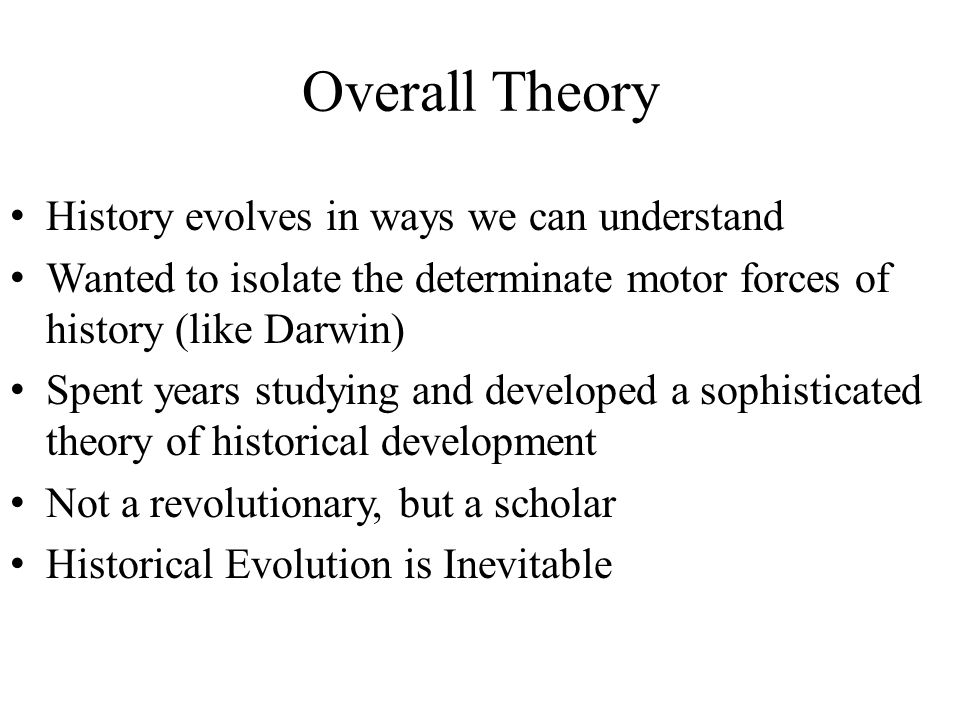 Overall Theory

• History evolves in ways we can understand
• Wanted to isolate the determinate motor forces of history (like Darwin)
• Spent years studying and developed a sophisticated theory of historical development
• Not a revolutionary, but a scholar
• Historical Evolution is Inevitable